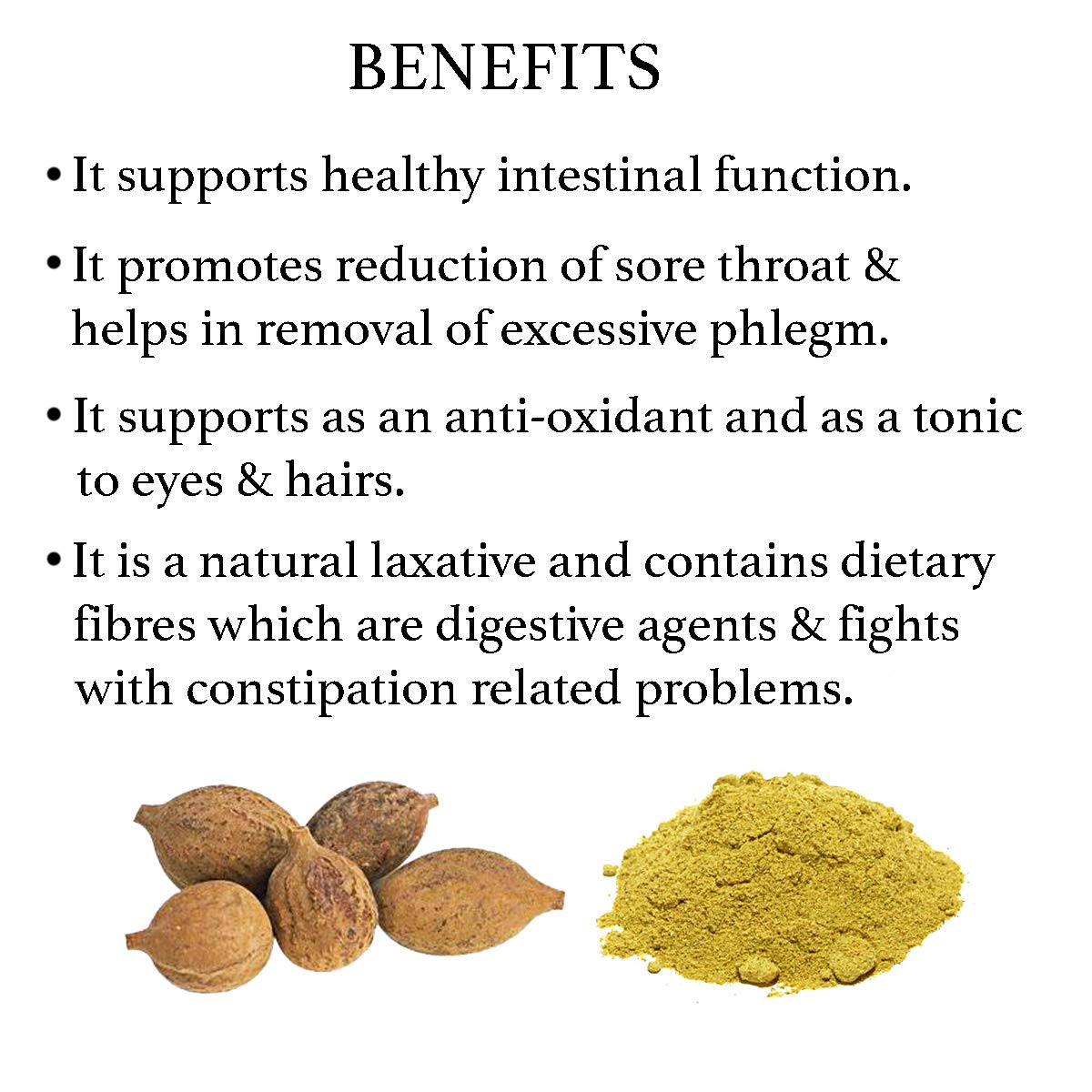 BENEFITS

• It supports healthy intestinal function.

• It promotes reduction of sore throat & helps in removal of excessive phlegm.

• It supports as an anti-oxidant and as a tonic to eyes & hairs.

• It is a natural laxative and contains dietary fibres which are digestive agents & fights with constipation related problems.